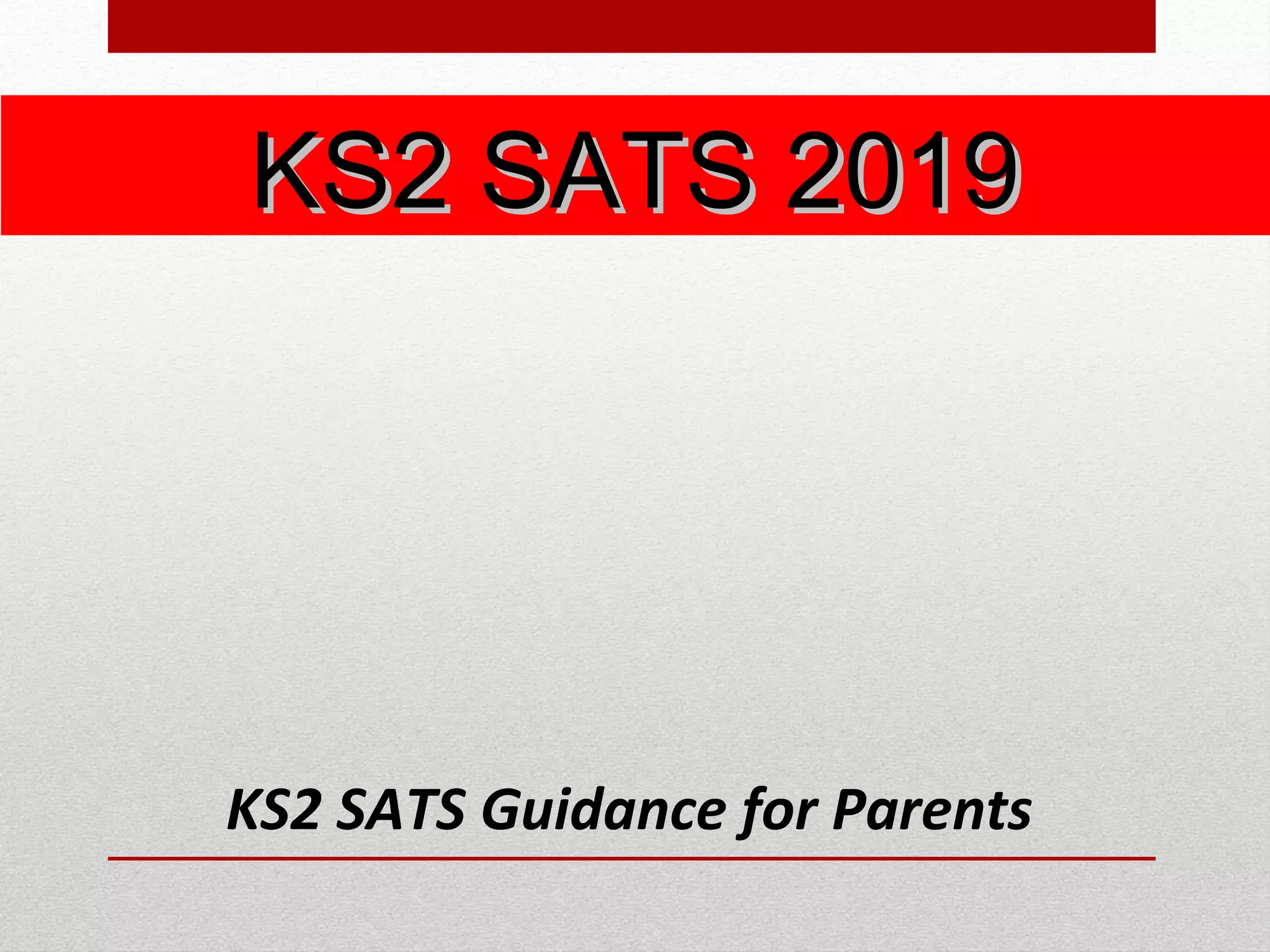 KS2 SATS 2019

KS2 SATS Guidance for Parents